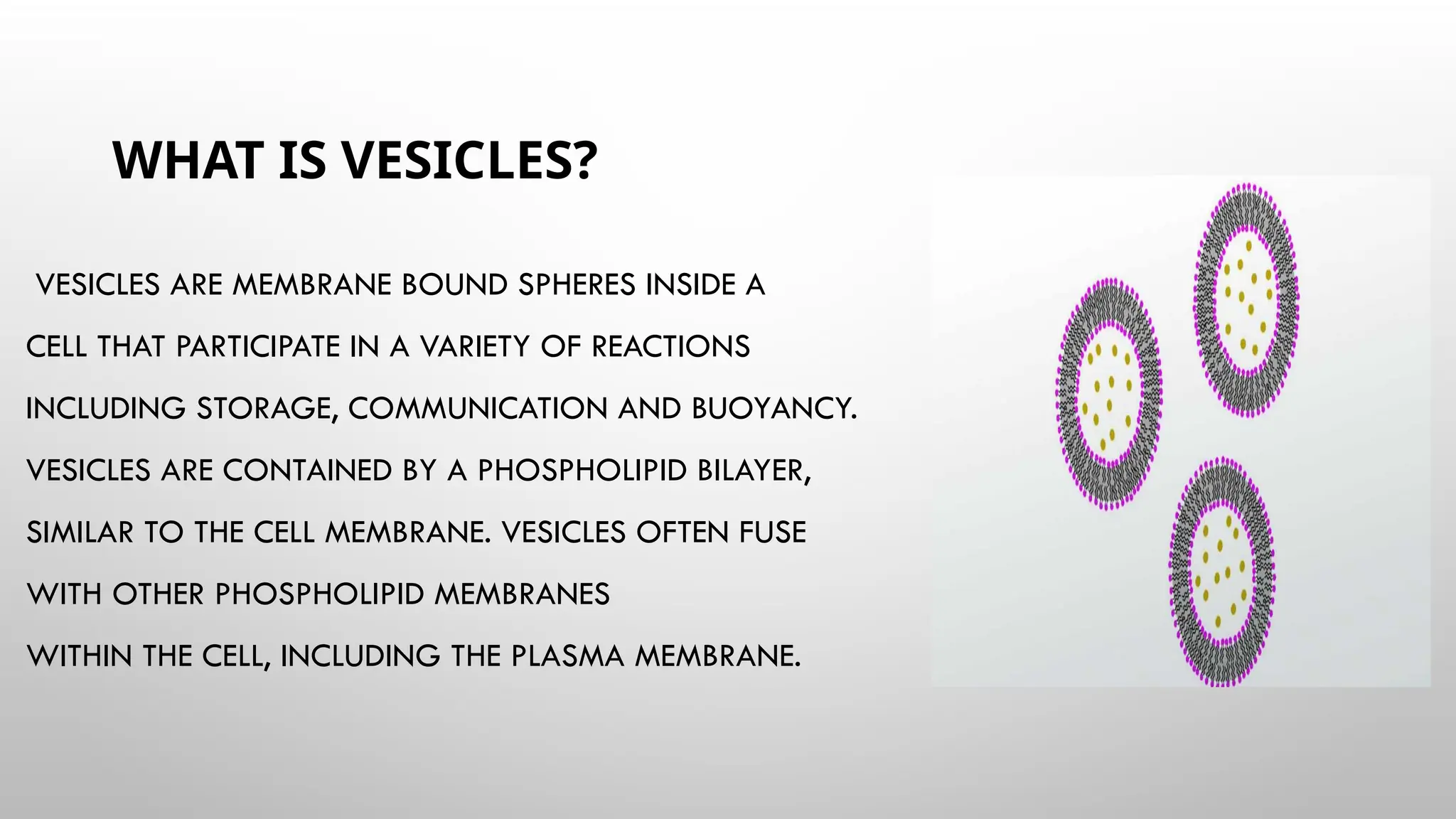 WHAT IS VESICLES?

VESICLES ARE MEMBRANE BOUND SPHERES INSIDE A CELL THAT PARTICIPATE IN A VARIETY OF REACTIONS INCLUDING STORAGE, COMMUNICATION AND BUOYANCY. VESICLES ARE CONTAINED BY A PHOSPHOLIPID BILAYER, SIMILAR TO THE CELL MEMBRANE. VESICLES OFTEN FUSE WITH OTHER PHOSPHOLIPID MEMBRANES
WITHIN THE CELL, INCLUDING THE PLASMA MEMBRANE.